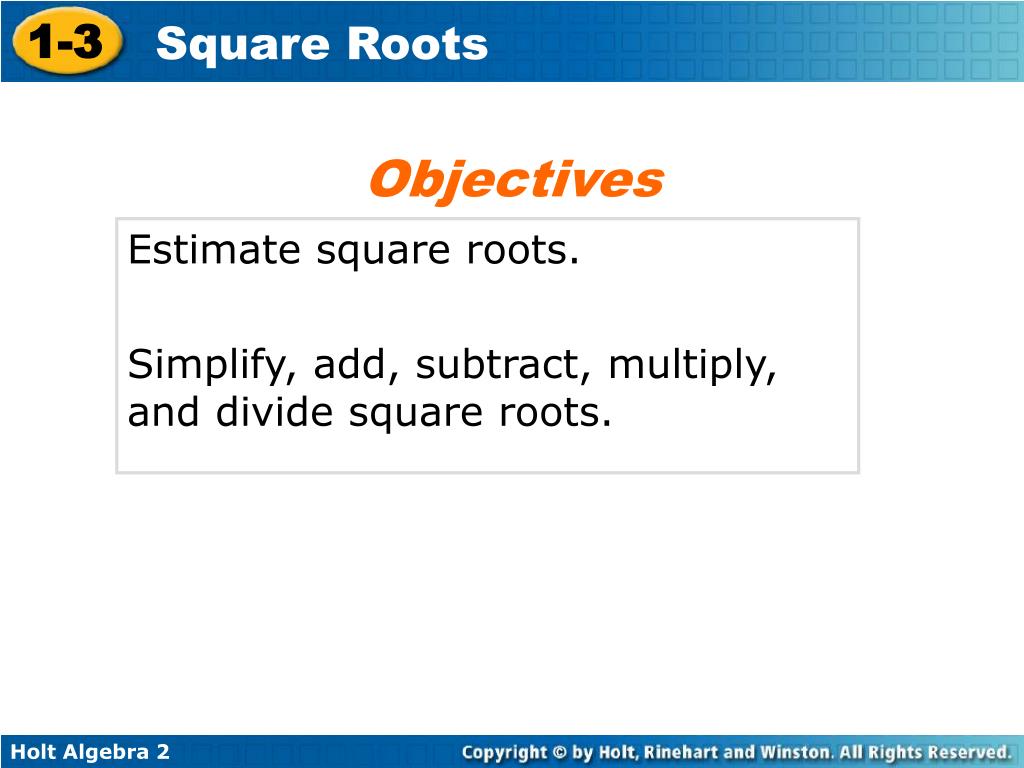 1-3 Square Roots

Objectives

Estimate square roots.

Simplify, add, subtract, multiply, and divide square roots.

Holt Algebra 2

Copyright © by Holt, Rinehart and Winston. All Rights Reserved.